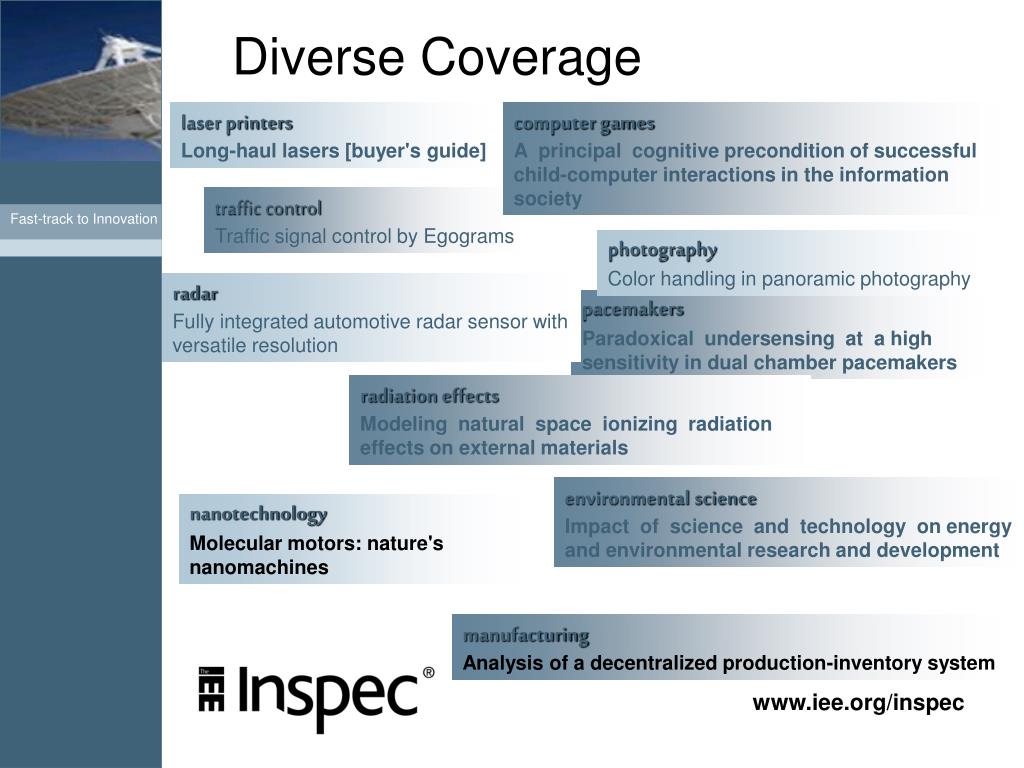 Diverse Coverage

Fast-track to Innovation

laser printers
Long-haul lasers [buyer's guide]

computer games
A principal cognitive precondition of successful child-computer interactions in the information society

traffic control
Traffic signal control by Egograms

photography
Color handling in panoramic photography

radar
Fully integrated automotive radar sensor with versatile resolution

pacemakers
Paradoxical undersensing at a high sensitivity in dual chamber pacemakers

radiation effects
Modeling natural space ionizing radiation effects on external materials

nanotechnology
Molecular motors: nature's nanomachines

environmental science
Impact of science and technology on energy and environmental research and development

manufacturing
Analysis of a decentralized production-inventory system

The IEE Inspec®

www.iee.org/inspec